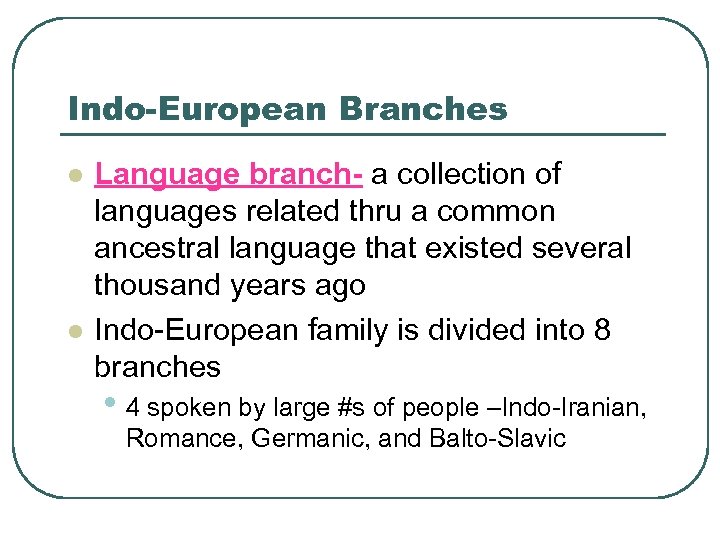 Indo-European Branches

Language branch- a collection of languages related thru a common ancestral language that existed several thousand years ago

Indo-European family is divided into 8 branches

4 spoken by large #s of people –Indo-Iranian, Romance, Germanic, and Balto-Slavic